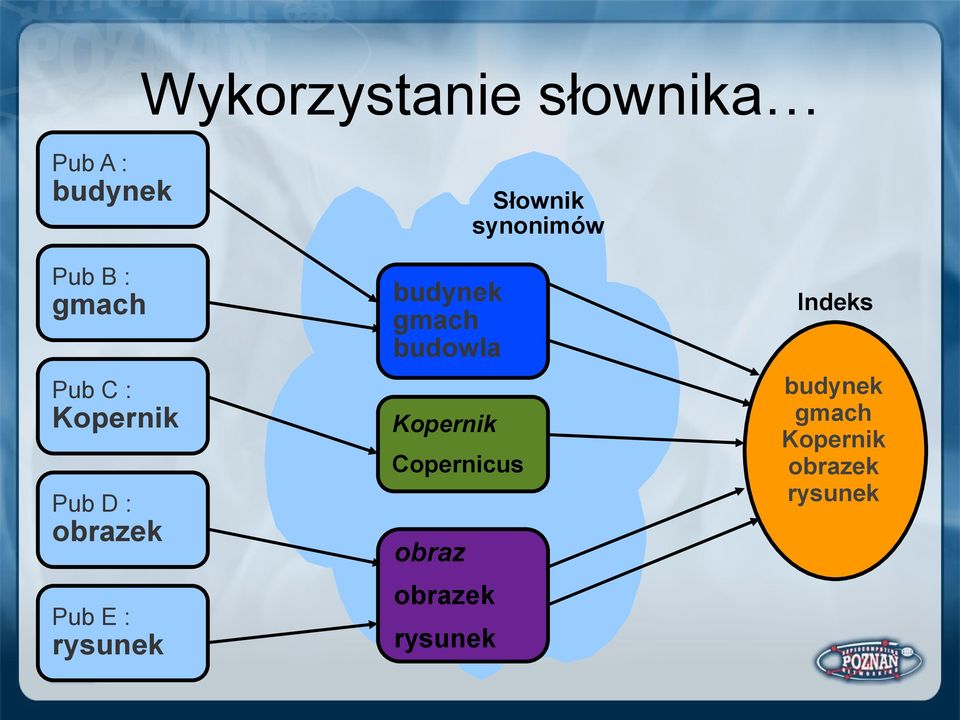 Wykorzystanie słownika…

Pub A :
budynek

Pub B :
gmach

Pub C :
Kopernik

Pub D :
obrazek

Pub E :
rysunek

Słownik synonimów

budynek
gmach
budowla

Kopernik
Copernicus

obraz
obrazek
rysunek

Indeks

budynek
gmach
Kopernik
obrazek
rysunek

POZNAŃ